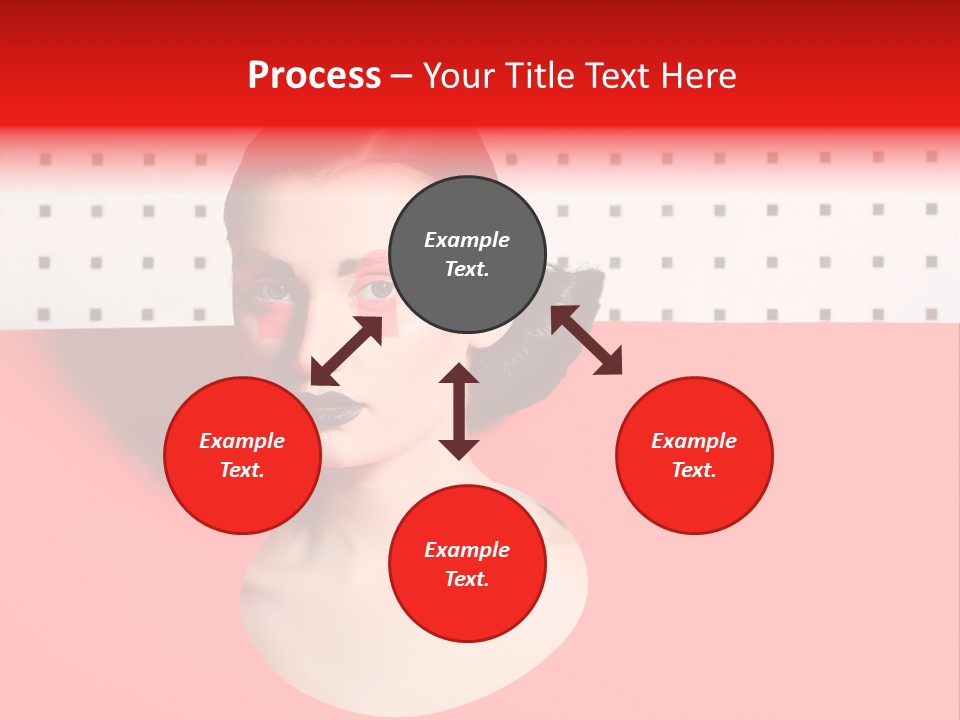 Process – Your Title Text Here

Example Text.

Example Text.

Example Text.

Example Text.